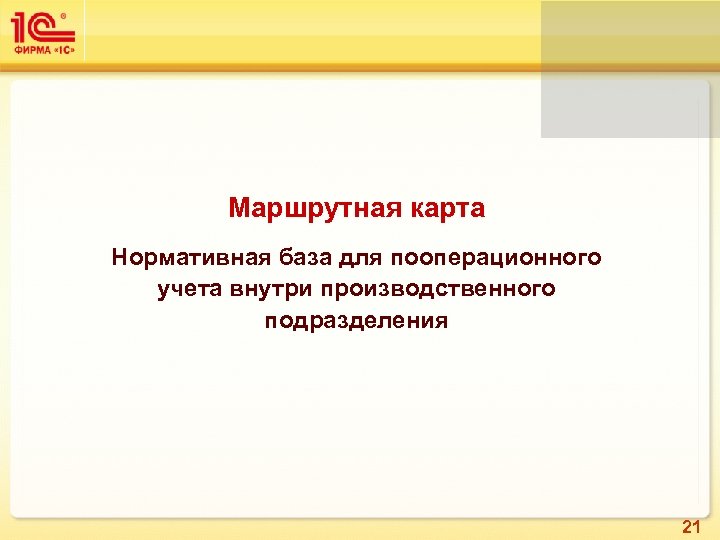 1С®
ФИРМА «1С»

Маршрутная карта

Нормативная база для пооперационного учета внутри производственного подразделения

21